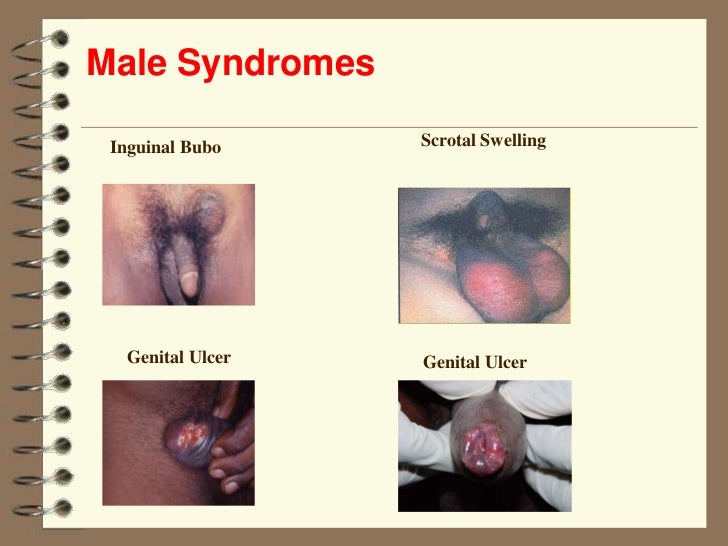 Male Syndromes

Inguinal Bubo

Scrotal Swelling

Genital Ulcer

Genital Ulcer